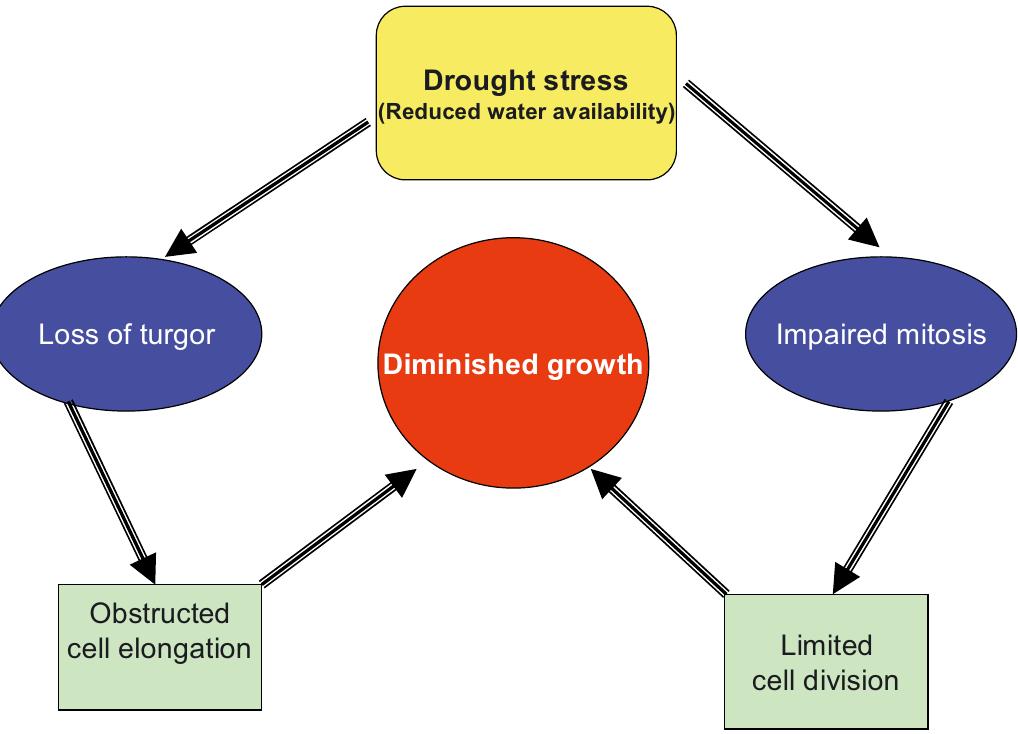 Drought stress
(Reduced water availability)

Loss of turgor

Diminished growth

Impaired mitosis

Obstructed cell elongation

Limited cell division